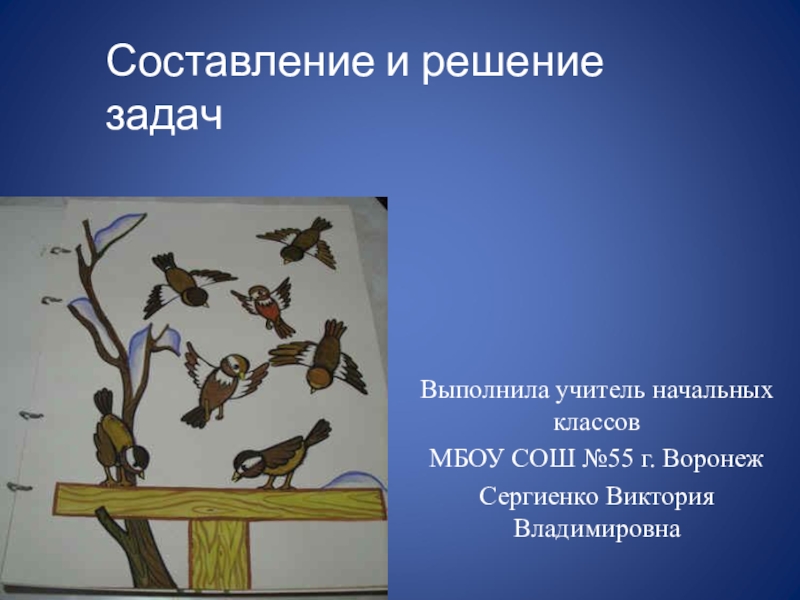 Составление и решение задач

Выполнила учитель начальных классов

МБОУ СОШ №55 г. Воронеж

Сергиенко Виктория Владимировна